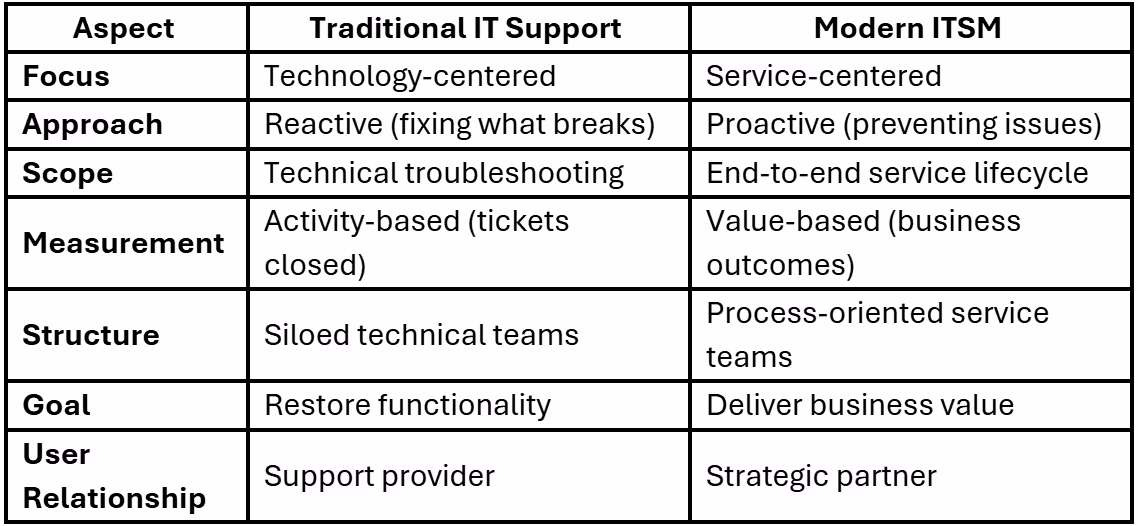 | Aspect | Traditional IT Support | Modern ITSM |
|---|---|---|
| **Focus** | Technology-centered | Service-centered |
| **Approach** | Reactive (fixing what breaks) | Proactive (preventing issues) |
| **Scope** | Technical troubleshooting | End-to-end service lifecycle |
| **Measurement** | Activity-based (tickets closed) | Value-based (business outcomes) |
| **Structure** | Siloed technical teams | Process-oriented service teams |
| **Goal** | Restore functionality | Deliver business value |
| **User Relationship** | Support provider | Strategic partner |